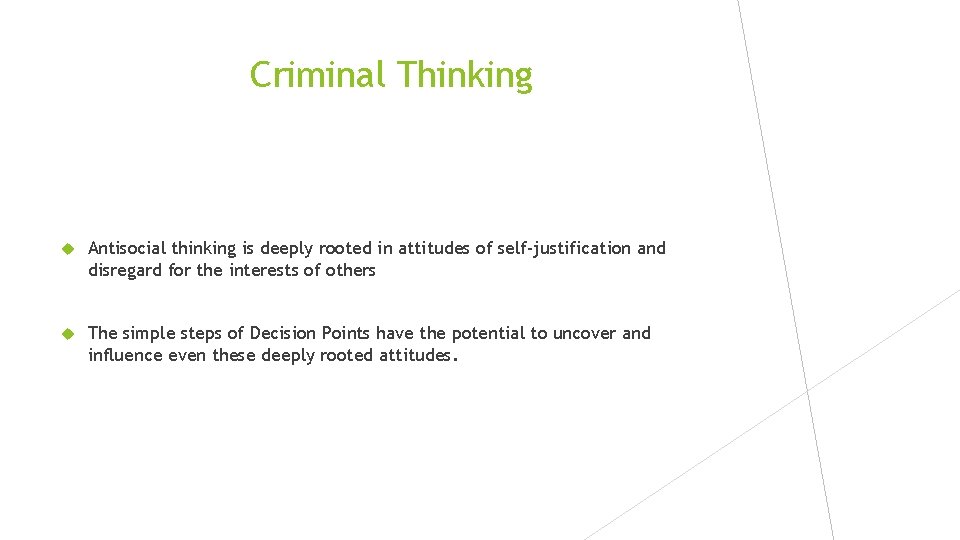 Criminal Thinking

Antisocial thinking is deeply rooted in attitudes of self-justification and disregard for the interests of others

The simple steps of Decision Points have the potential to uncover and influence even these deeply rooted attitudes.